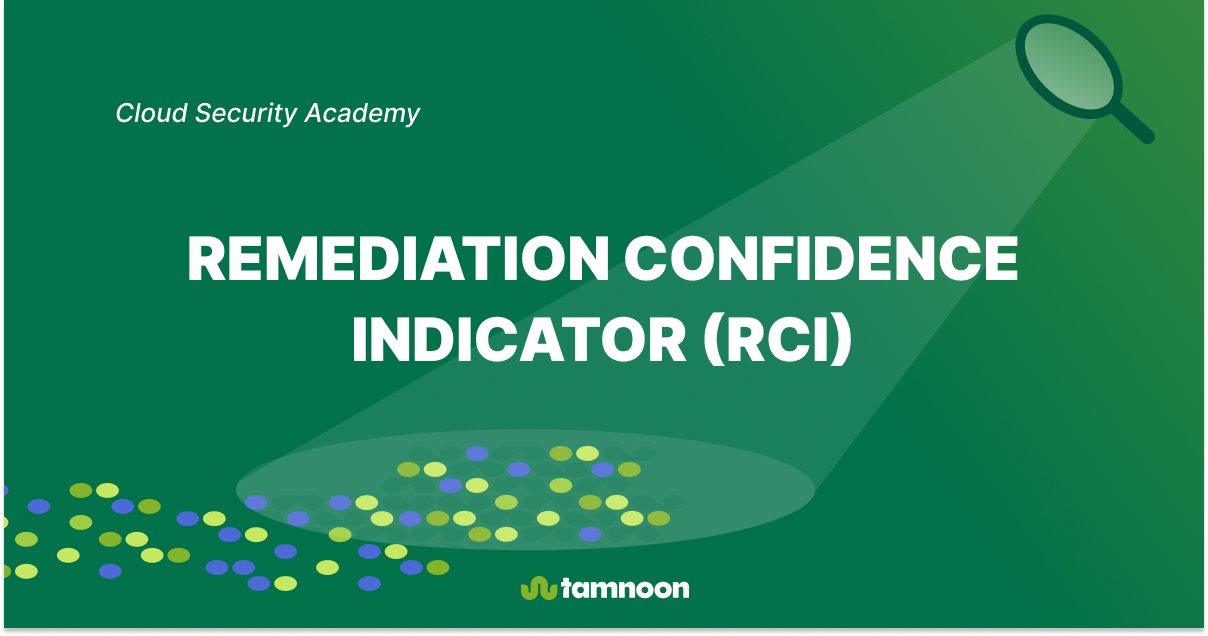 Cloud Security Academy

REMEDIATION CONFIDENCE INDICATOR (RCI)

tamnoon